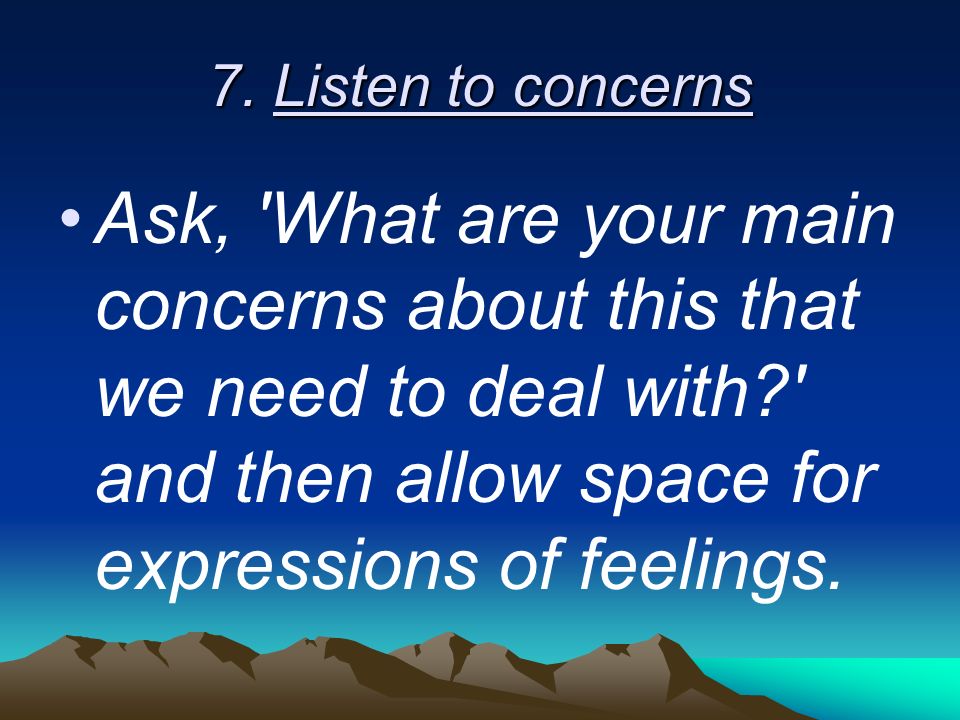 7. Listen to concerns

• Ask, 'What are your main concerns about this that we need to deal with?' and then allow space for expressions of feelings.